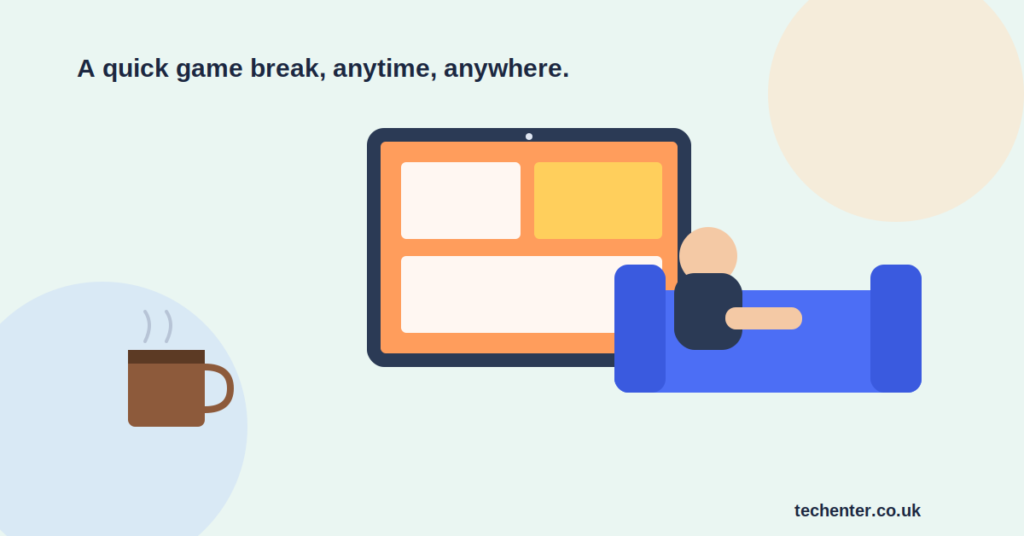 A quick game break, anytime, anywhere.

techenter.co.uk